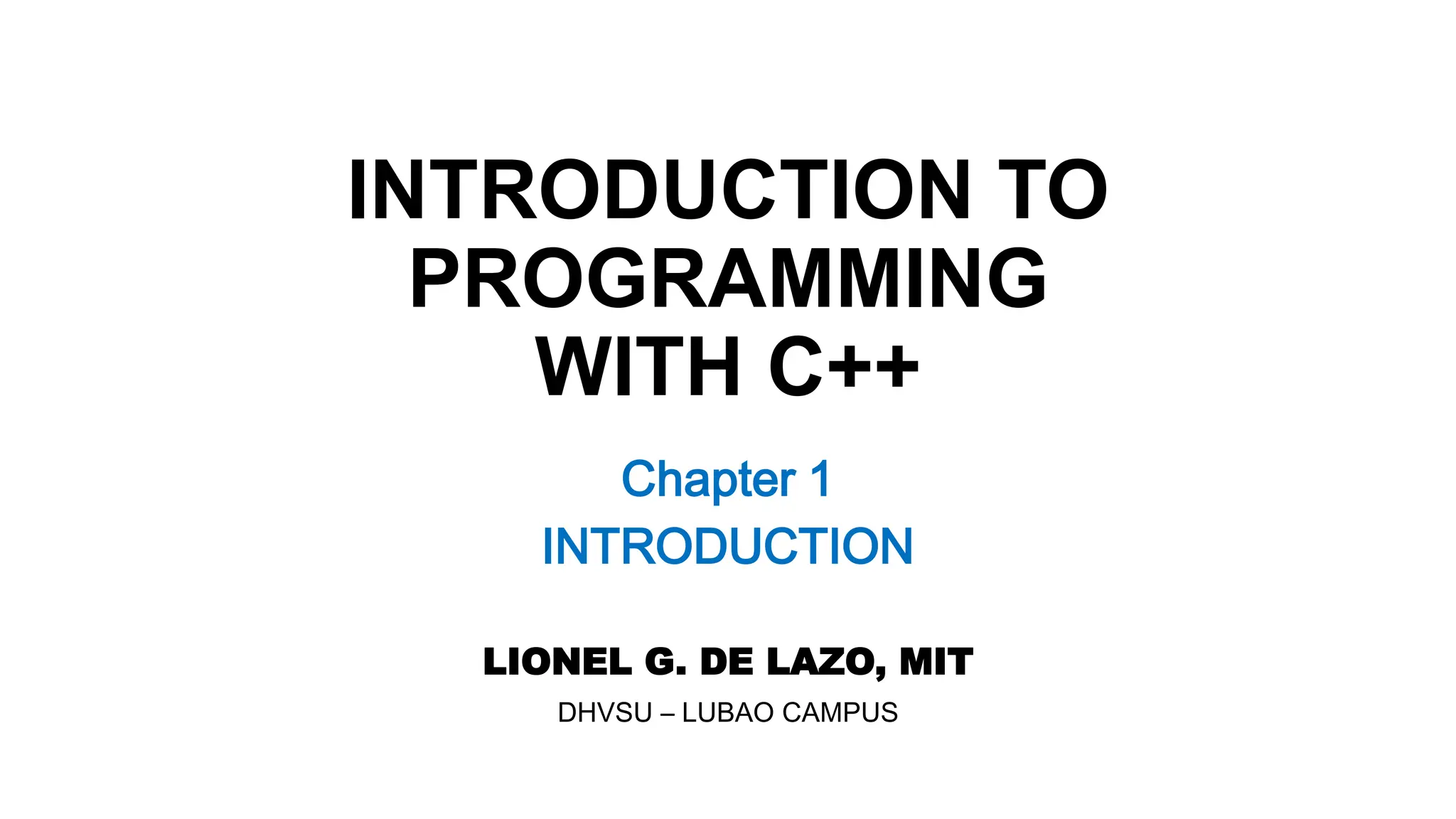 INTRODUCTION TO PROGRAMMING WITH C++

Chapter 1
INTRODUCTION

LIONEL G. DE LAZO, MIT
DHVSU – LUBAO CAMPUS